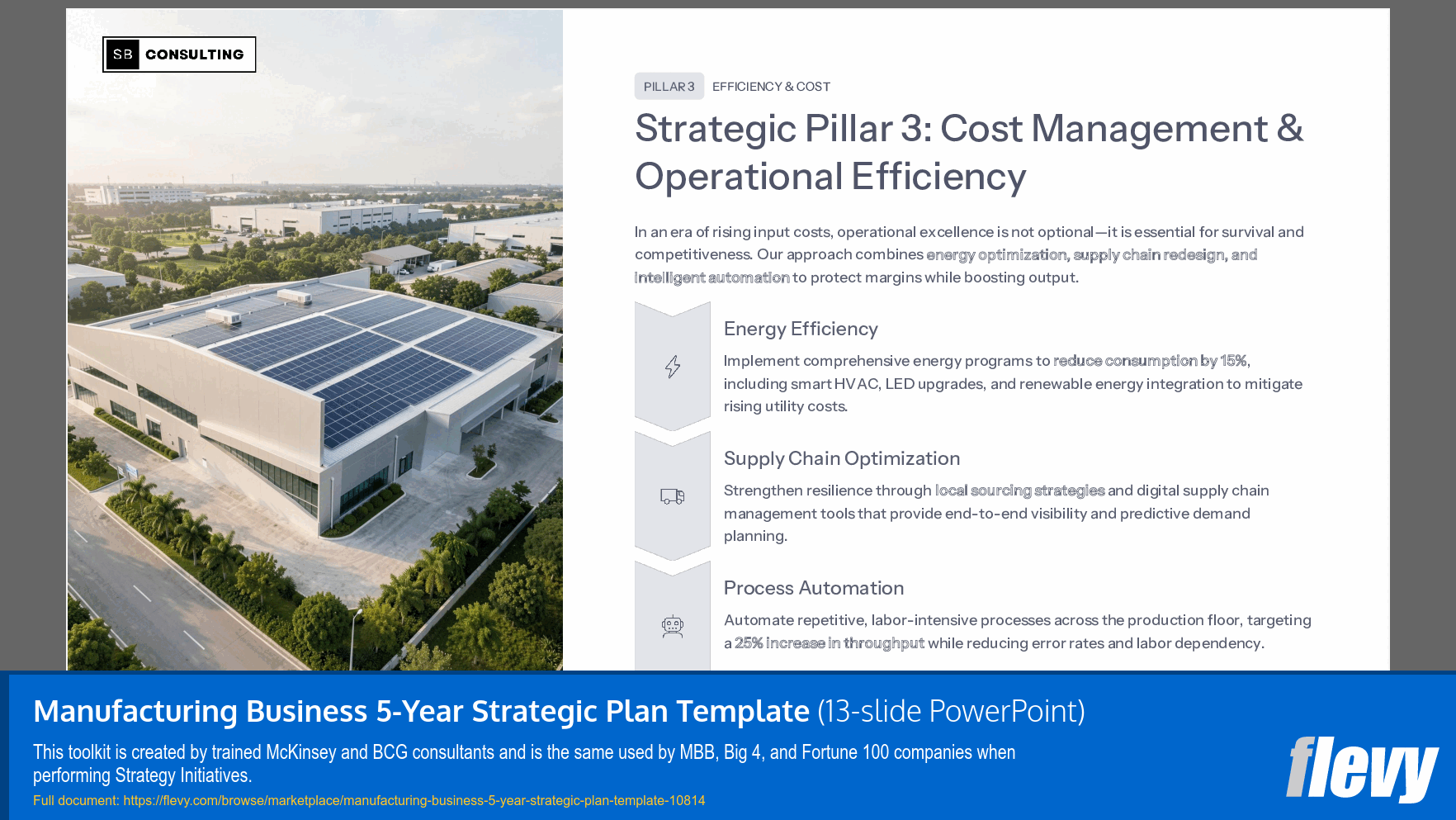 SB CONSULTING

PILLAR 3 EFFICIENCY & COST

Strategic Pillar 3: Cost Management & Operational Efficiency

In an era of rising input costs, operational excellence is not optional—it is essential for survival and competitiveness. Our approach combines energy optimization, supply chain redesign, and intelligent automation to protect margins while boosting output.

Energy Efficiency

Implement comprehensive energy programs to reduce consumption by 15%, including smart HVAC, LED upgrades, and renewable energy integration to mitigate rising utility costs.

Supply Chain Optimization

Strengthen resilience through local sourcing strategies and digital supply chain management tools that provide end-to-end visibility and predictive demand planning.

Process Automation

Automate repetitive, labor-intensive processes across the production floor, targeting a 25% increase in throughput while reducing error rates and labor dependency.

Manufacturing Business 5-Year Strategic Plan Template (13-slide PowerPoint)

This toolkit is created by trained McKinsey and BCG consultants and is the same used by MBB, Big 4, and Fortune 100 companies when performing Strategy Initiatives.

Full document: https://flevy.com/browse/marketplace/manufacturing-business-5-year-strategic-plan-template-10814

flevy